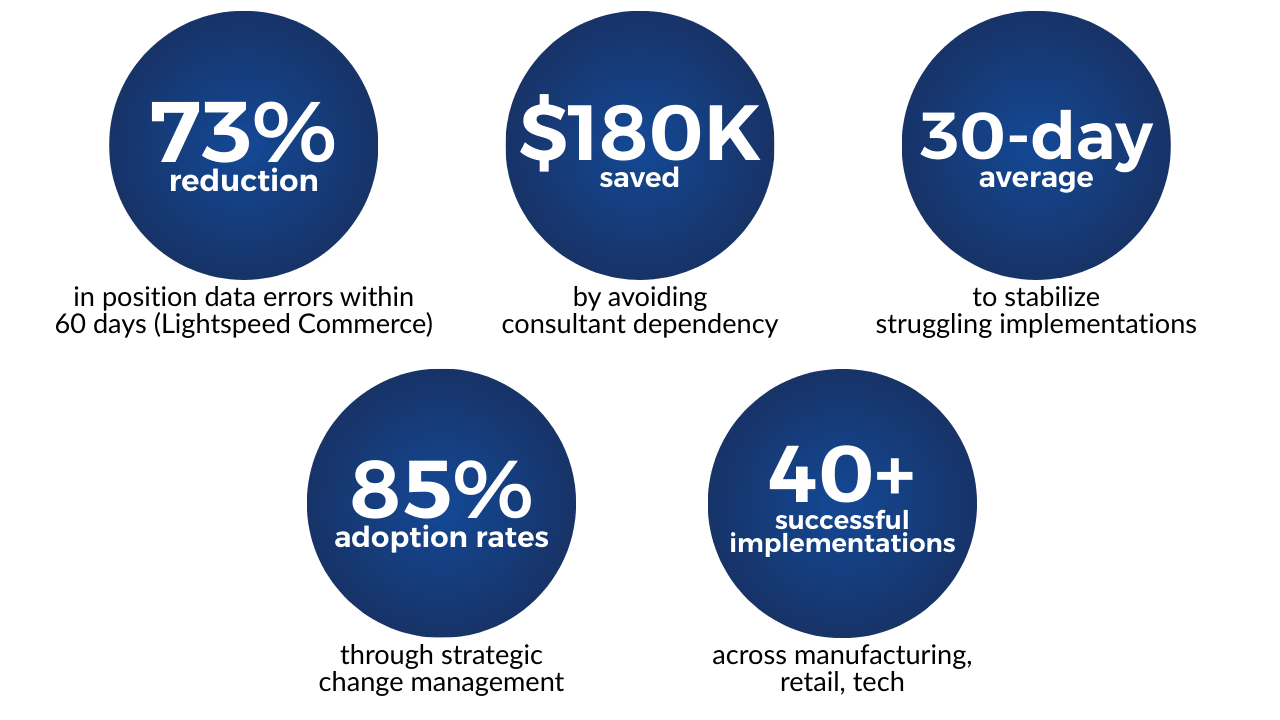 73%
reduction

in position data errors within 60 days (Lightspeed Commerce)

$180K
saved

by avoiding consultant dependency

30-day
average

to stabilize struggling implementations

85%
adoption rates

through strategic change management

40+
successful implementations

across manufacturing, retail, tech